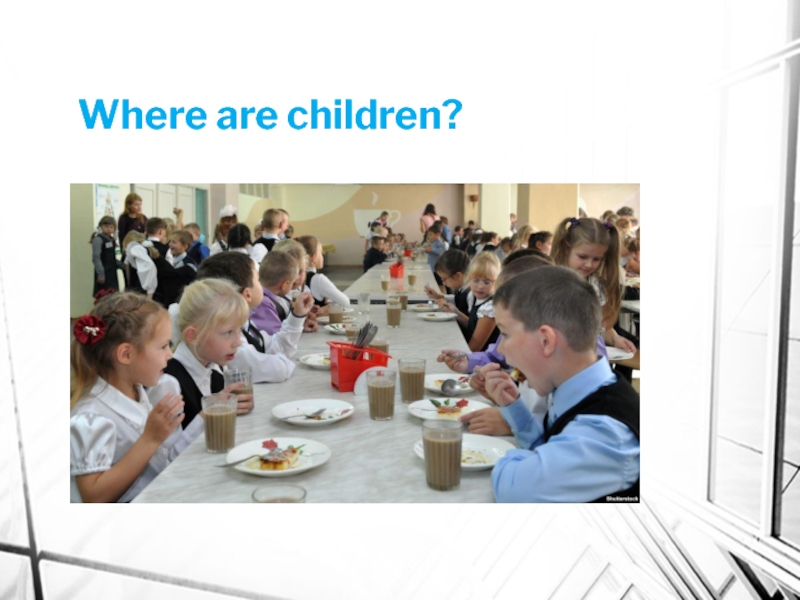 Where are children?

Shutterstock